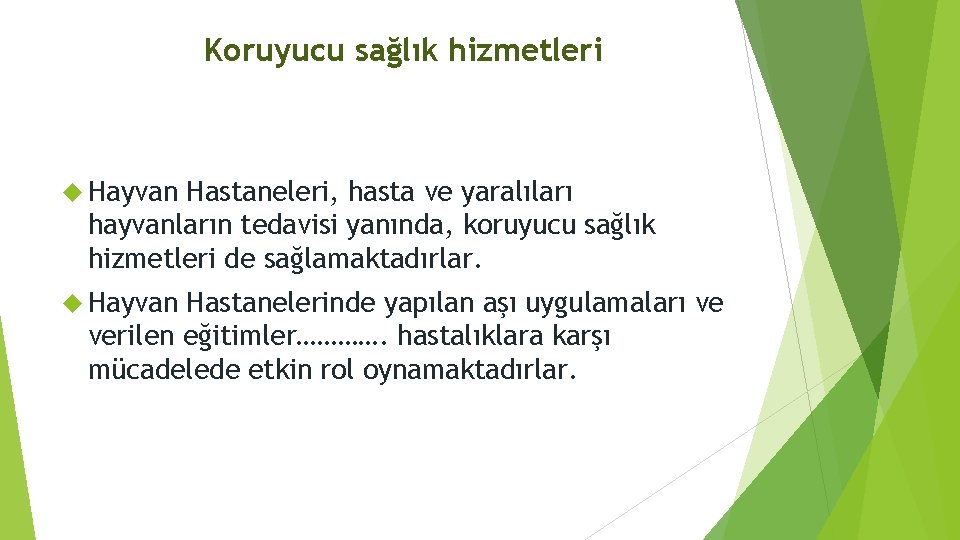 Koruyucu sağlık hizmetleri

Hayvan Hastaneleri, hasta ve yaralıları hayvanların tedavisi yanında, koruyucu sağlık hizmetleri de sağlamaktadırlar.

Hayvan Hastanelerinde yapılan aşı uygulamaları ve verilen eğitimler…………. hastalıklara karşı mücadelede etkin rol oynamaktadırlar.